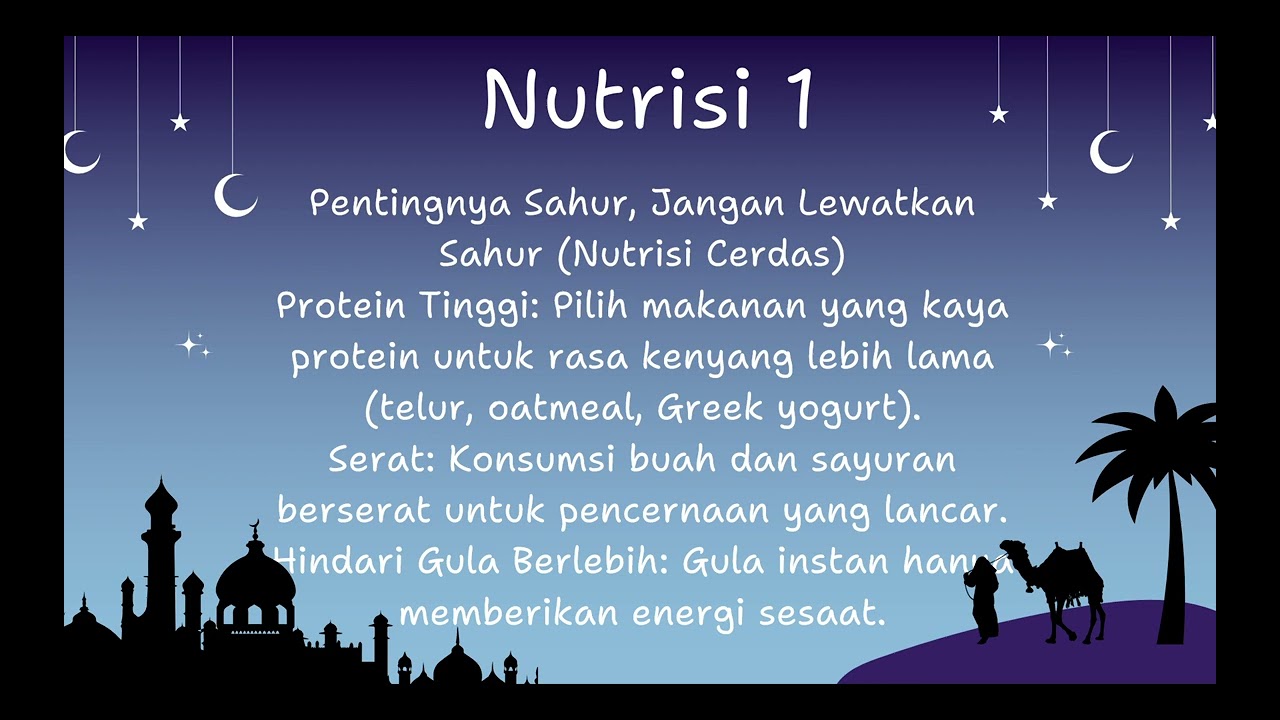 Nutrisi 1

Pentingnya Sahur, Jangan Lewatkan Sahur (Nutrisi Cerdas)
Protein Tinggi: Pilih makanan yang kaya protein untuk rasa kenyang lebih lama (telur, oatmeal, Greek yogurt).
Serat: Konsumsi buah dan sayuran berserat untuk pencernaan yang lancar.
Hindari Gula Berlebih: Gula instan hanya memberikan energi sesaat.